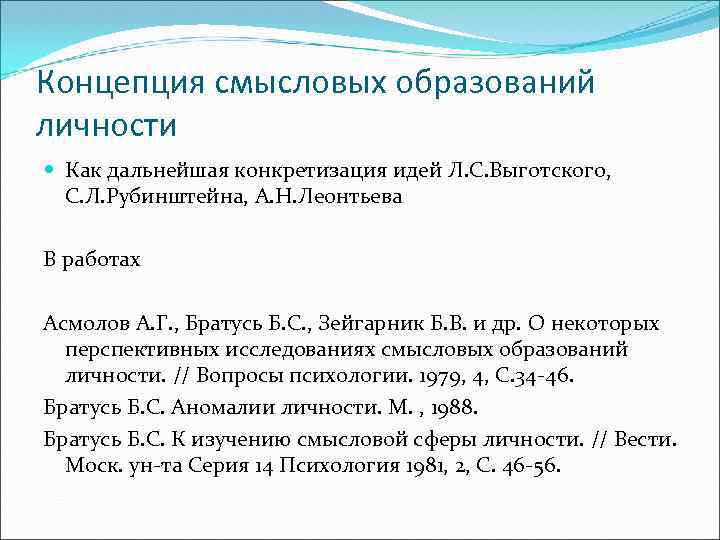 Концепция смысловых образований личности

Как дальнейшая конкретизация идей Л.С.Выготского, С.Л.Рубинштейна, А.Н.Леонтьева

В работах

Асмолов А.Г., Братусь Б.С., Зейгарник Б.В. и др. О некоторых перспективных исследованиях смысловых образований личности. // Вопросы психологии. 1979, 4, С.34-46.

Братусь Б.С. Аномалии личности. М. , 1988.

Братусь Б.С. К изучению смысловой сферы личности. // Вести. Моск. ун-та Серия 14 Психология 1981, 2, С. 46-56.